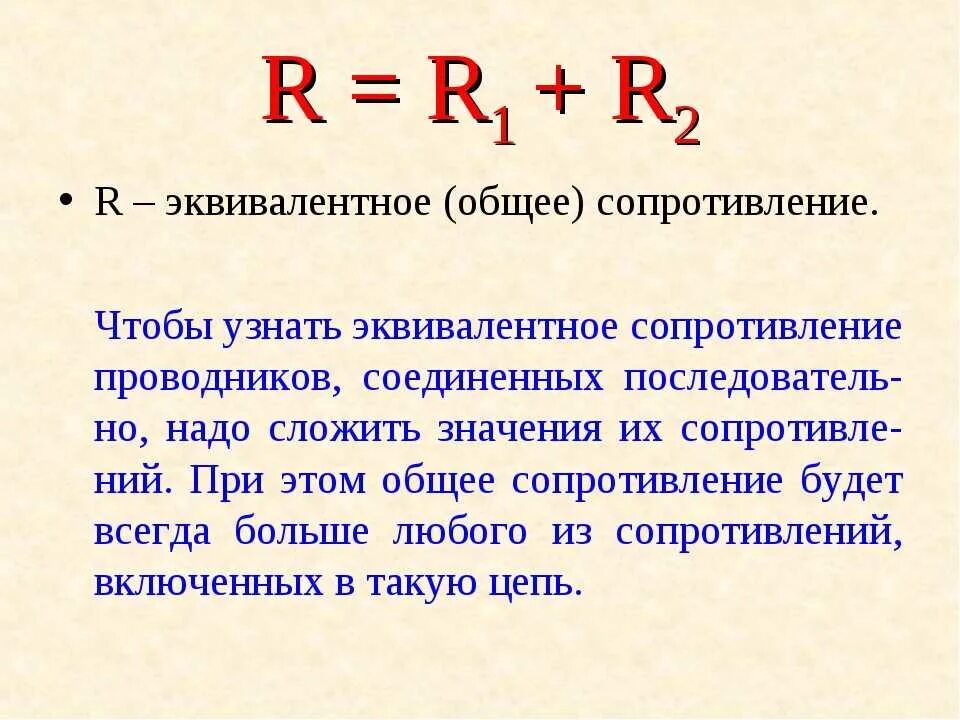 $R = R_1 + R_2$

• R – эквивалентное (общее) сопротивление.

Чтобы узнать эквивалентное сопротивление проводников, соединенных последовательно, надо сложить значения их сопротивлений. При этом общее сопротивление будет всегда больше любого из сопротивлений, включенных в такую цепь.